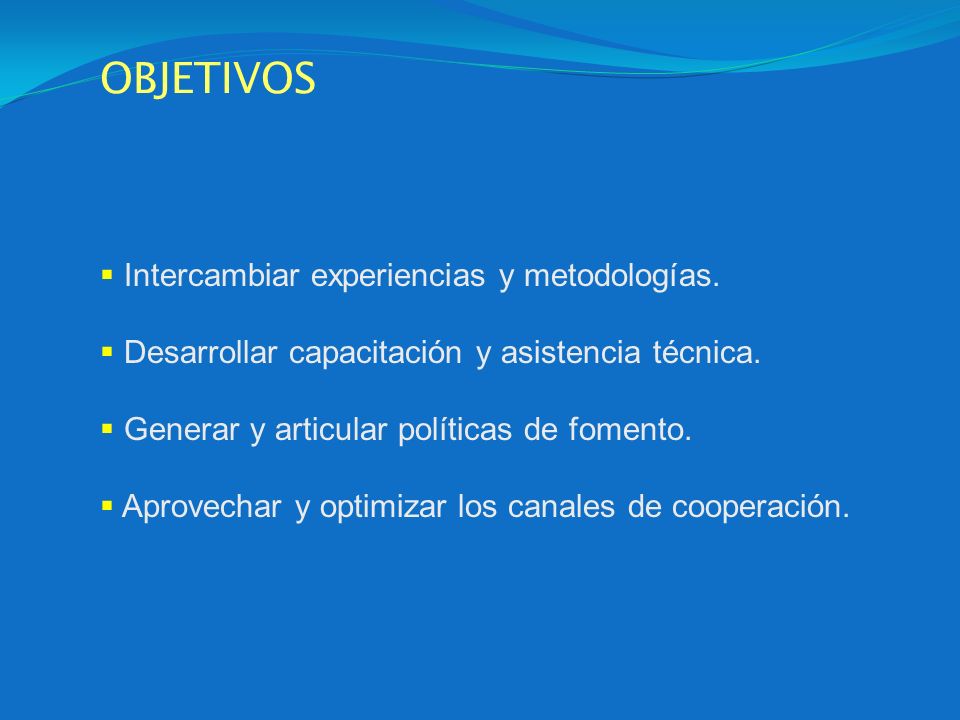 OBJETIVOS

▪ Intercambiar experiencias y metodologías.

▪ Desarrollar capacitación y asistencia técnica.

▪ Generar y articular políticas de fomento.

▪ Aprovechar y optimizar los canales de cooperación.